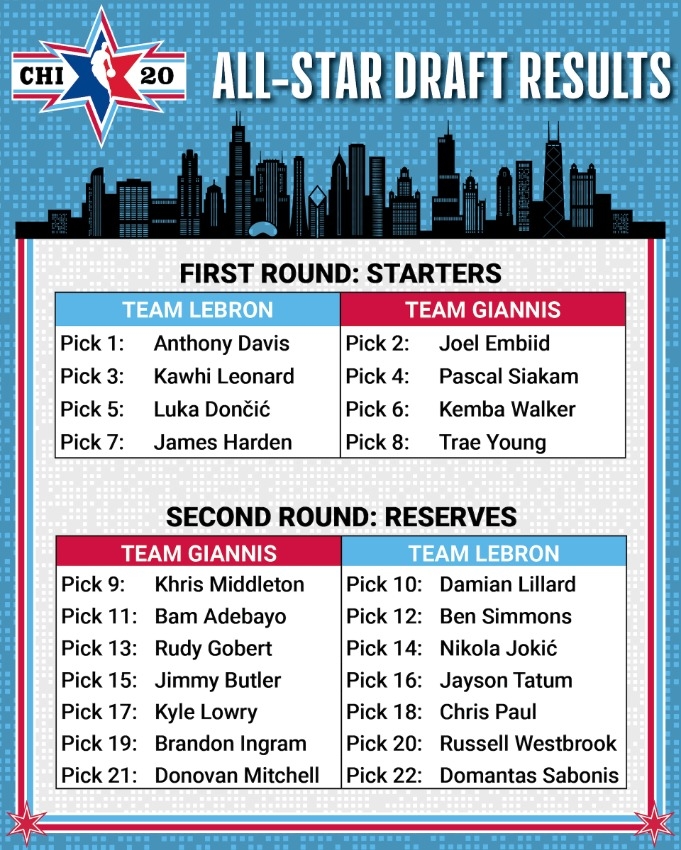 CHI 20

ALL-STAR DRAFT RESULTS

FIRST ROUND: STARTERS

| TEAM LEBRON | TEAM GIANNIS |
|---|---|
| Pick 1: Anthony Davis | Pick 2: Joel Embiid |
| Pick 3: Kawhi Leonard | Pick 4: Pascal Siakam |
| Pick 5: Luka Dončić | Pick 6: Kemba Walker |
| Pick 7: James Harden | Pick 8: Trae Young |

SECOND ROUND: RESERVES

| TEAM GIANNIS | TEAM LEBRON |
|---|---|
| Pick 9: Khris Middleton | Pick 10: Damian Lillard |
| Pick 11: Bam Adebayo | Pick 12: Ben Simmons |
| Pick 13: Rudy Gobert | Pick 14: Nikola Jokić |
| Pick 15: Jimmy Butler | Pick 16: Jayson Tatum |
| Pick 17: Kyle Lowry | Pick 18: Chris Paul |
| Pick 19: Brandon Ingram | Pick 20: Russell Westbrook |
| Pick 21: Donovan Mitchell | Pick 22: Domantas Sabonis |